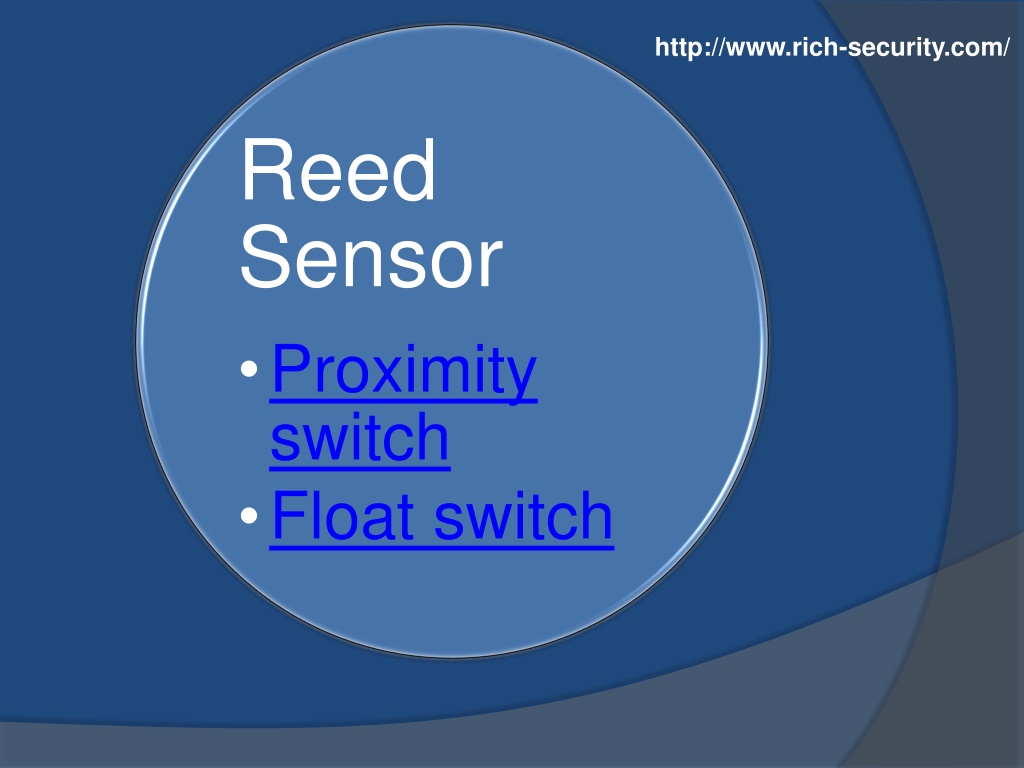 http://www.rich-security.com/

Reed Sensor

• Proximity switch
• Float switch